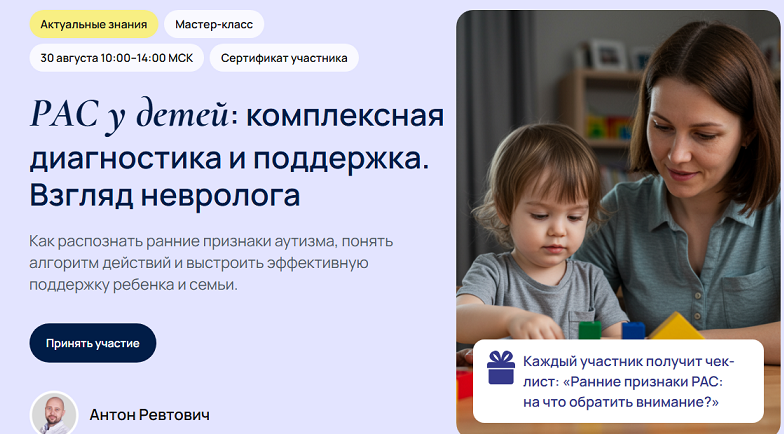 Актуальные знания
Мастер-класс
30 августа 10:00–14:00 МСК
Сертификат участника

РАС у детей: комплексная диагностика и поддержка. Взгляд невролога

Как распознать ранние признаки аутизма, понять алгоритм действий и выстроить эффективную поддержку ребенка и семьи.

Принять участие

Антон Ревтович

Каждый участник получит чек-лист: «Ранние признаки РАС: на что обратить внимание?»